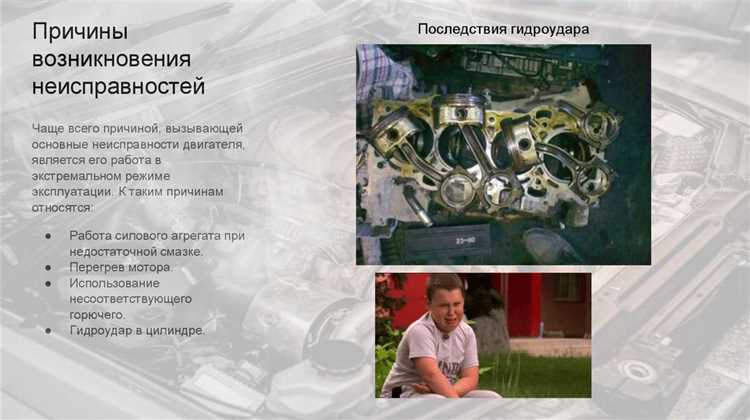 Причины возникновения неисправностей

Чаще всего причиной, вызывающей основные неисправности двигателя, является его работа в экстремальном режиме эксплуатации. К таким причинам относятся:

● Работа силового агрегата при недостаточной смазке.
● Перегрев мотора.
● Использование несоответствующего горючего.
● Гидроудар в цилиндре.

Последствия гидроудара

23-60